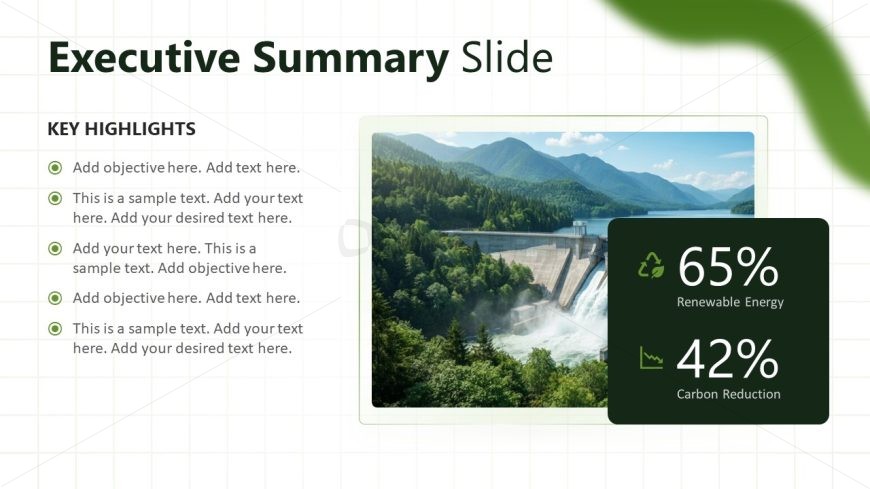 Executive Summary Slide

KEY HIGHLIGHTS

Add objective here. Add text here.

This is a sample text. Add your text here. Add your desired text here.

Add your text here. This is a sample text. Add objective here.

Add objective here. Add text here.

This is a sample text. Add your text here. Add your desired text here.

65%
Renewable Energy

42%
Carbon Reduction